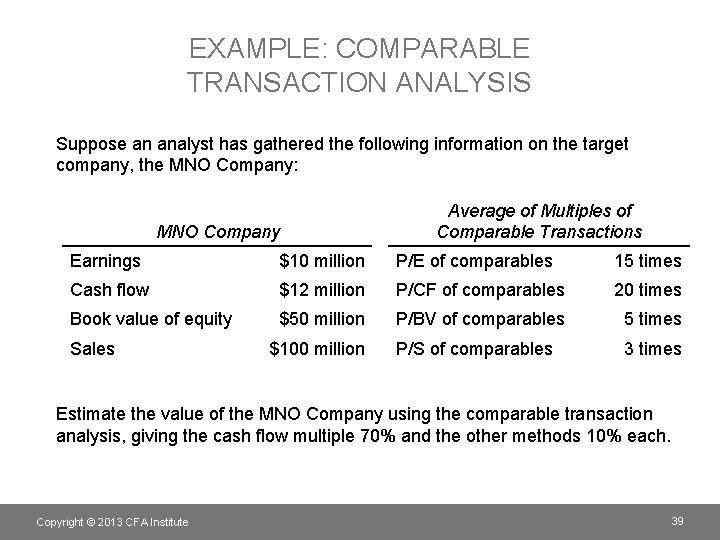 EXAMPLE: COMPARABLE TRANSACTION ANALYSIS

Suppose an analyst has gathered the following information on the target company, the MNO Company:

| MNO Company | | Average of Multiples of Comparable Transactions | |
|---|---|---|---|
| Earnings | \$10 million | P/E of comparables | 15 times |
| Cash flow | \$12 million | P/CF of comparables | 20 times |
| Book value of equity | \$50 million | P/BV of comparables | 5 times |
| Sales | \$100 million | P/S of comparables | 3 times |

Estimate the value of the MNO Company using the comparable transaction analysis, giving the cash flow multiple 70% and the other methods 10% each.

Copyright © 2013 CFA Institute

39